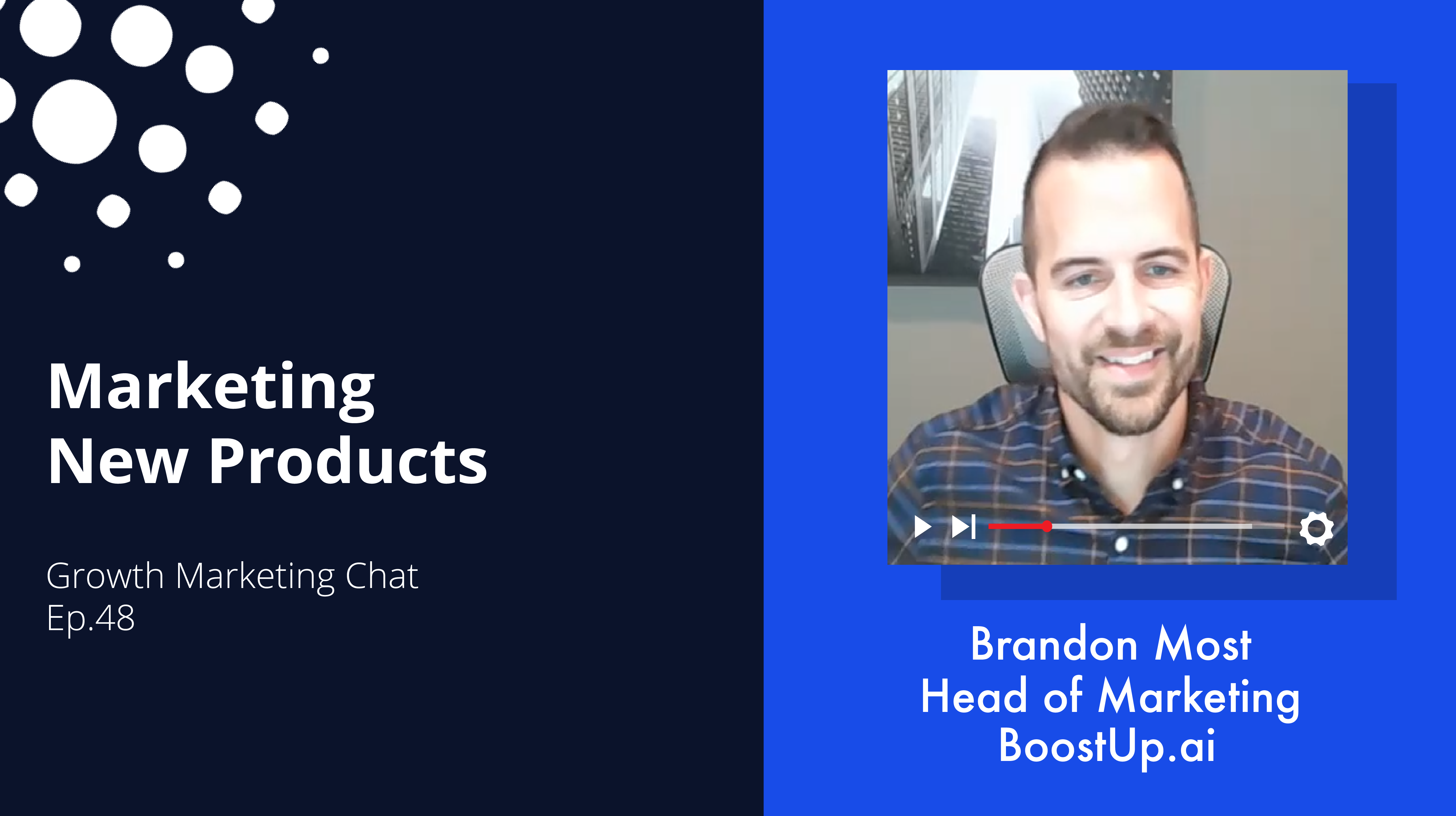 Marketing
New Products

Growth Marketing Chat
Ep.48

Brandon Most
Head of Marketing
BoostUp.ai